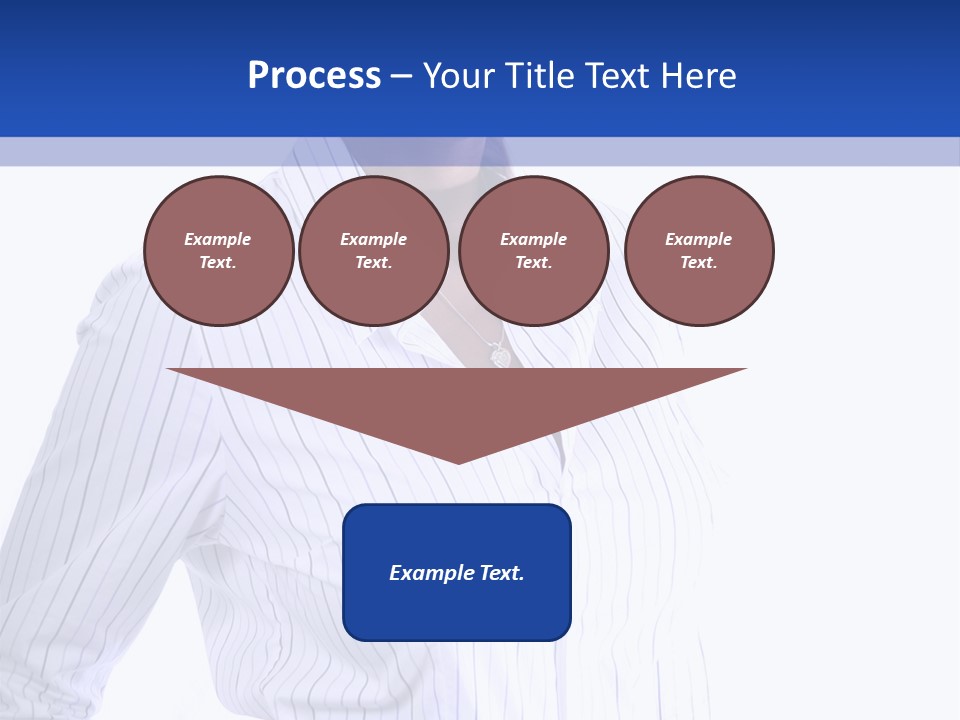 Process – Your Title Text Here

Example Text.

Example Text.

Example Text.

Example Text.

Example Text.